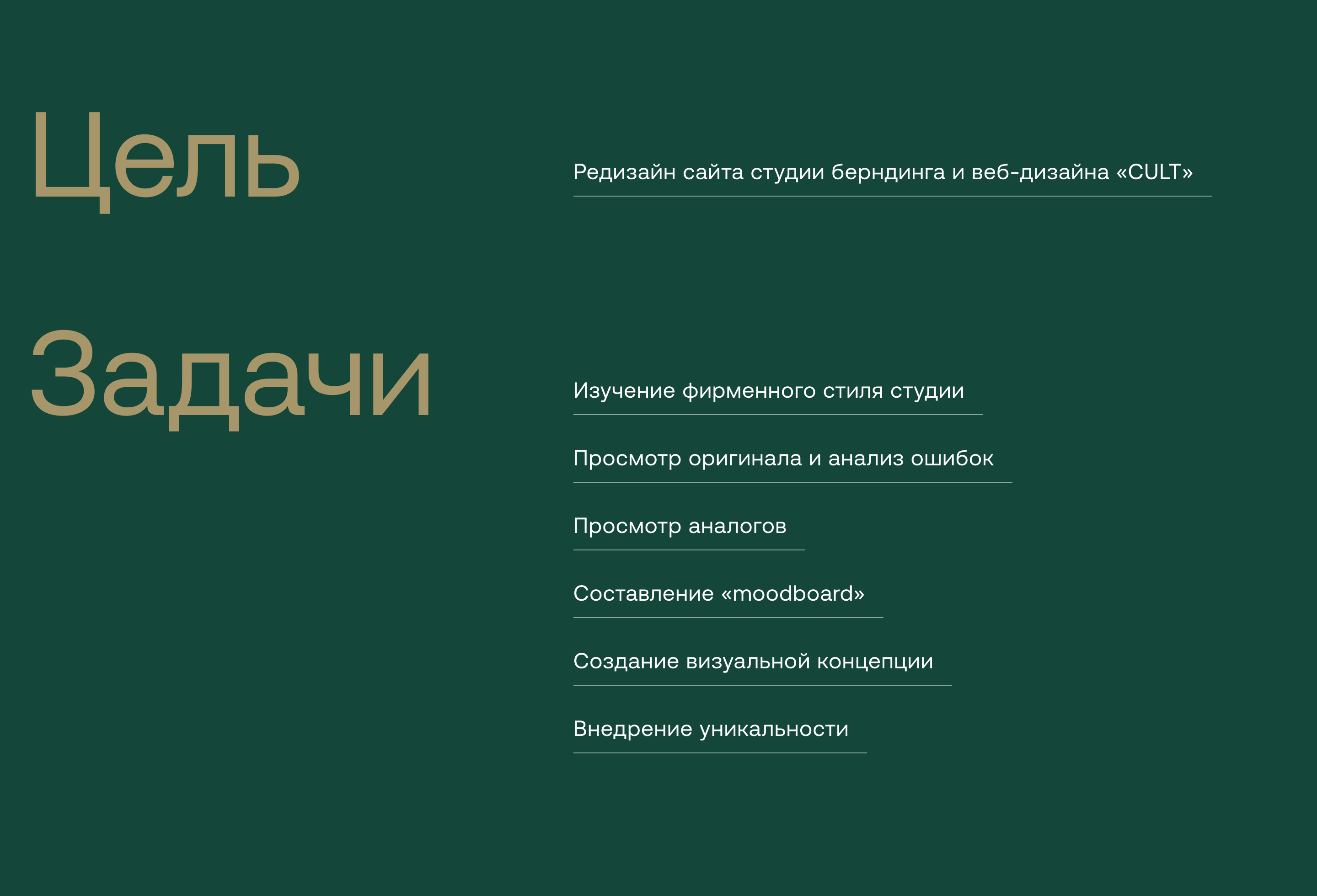 Цель

Редизайн сайта студии берндинга и веб-дизайна «CULT»

Задачи

Изучение фирменного стиля студии

Просмотр оригинала и анализ ошибок

Просмотр аналогов

Составление «moodboard»

Создание визуальной концепции

Внедрение уникальности